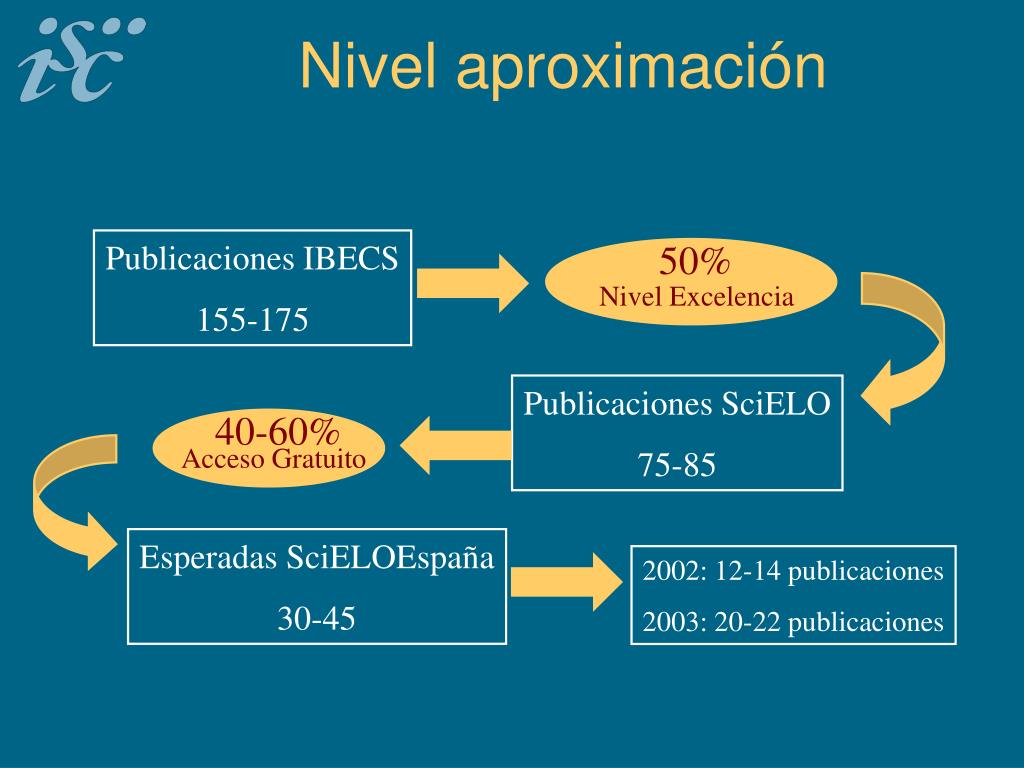 isc

Nivel aproximación

Publicaciones IBECS

155-175

50%
Nivel Excelencia

Publicaciones SciELO

75-85

40-60%
Acceso Gratuito

Esperadas SciELOEspaña

30-45

2002: 12-14 publicaciones

2003: 20-22 publicaciones